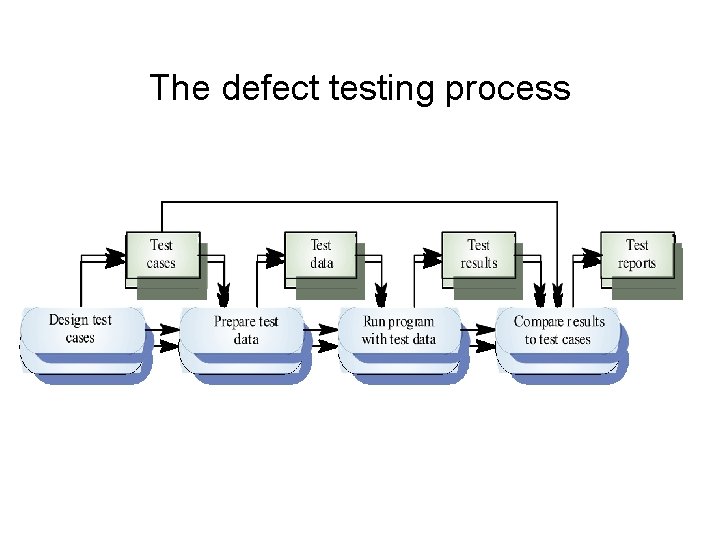 The defect testing process

Test cases

Test data

Test results

Test reports

Design test cases

Prepare test data

Run program with test data

Compare results to test cases